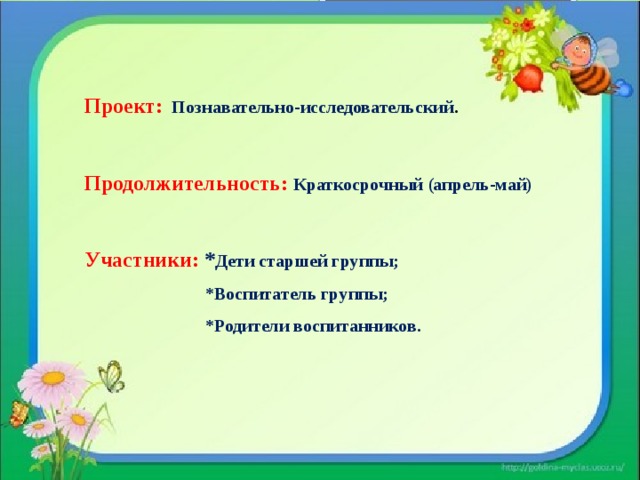 Проект: Познавательно-исследовательский.

Продолжительность: Краткосрочный (апрель-май)

Участники: *Дети старшей группы;

*Воспитатель группы;

*Родители воспитанников.

http://goldina-myclas.ucoz.ru/